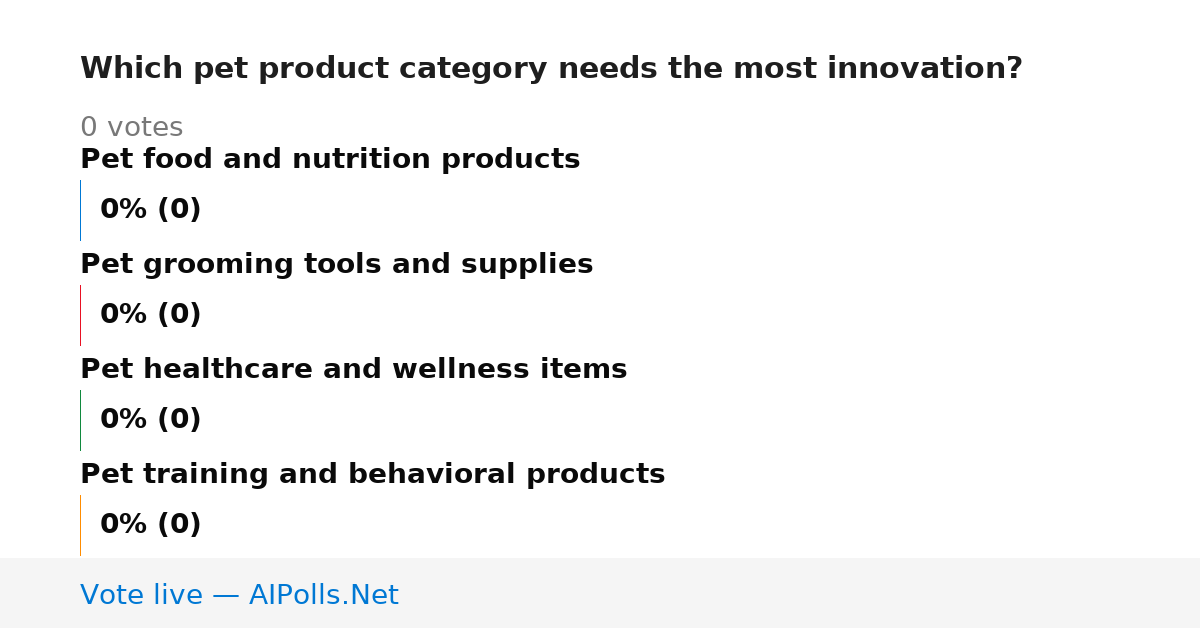 Which pet product category needs the most innovation?

0 votes

Pet food and nutrition products

0% (0)

Pet grooming tools and supplies

0% (0)

Pet healthcare and wellness items

0% (0)

Pet training and behavioral products

0% (0)

Vote live — AIPolls.Net